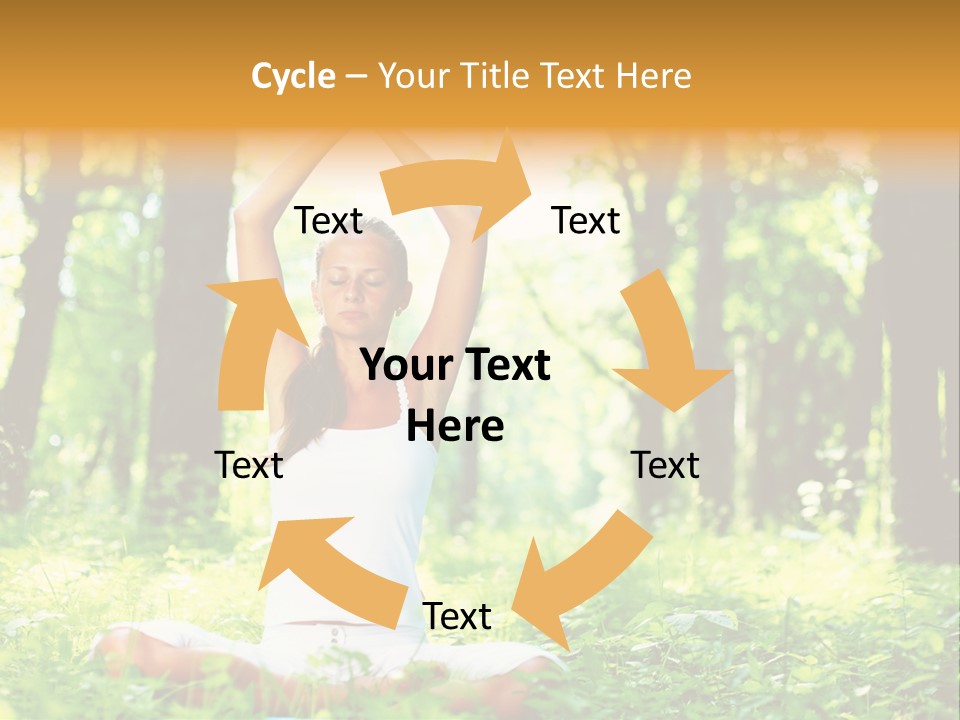 Cycle – Your Title Text Here

Text

Text

Your Text Here

Text

Text

Text